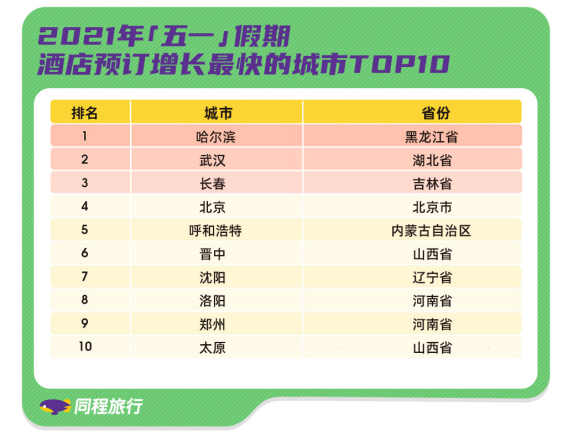 2021年「五一」假期
酒店预订增长最快的城市TOP10

| 排名 | 城市 | 省份 |
|---|---|---|
| 1 | 哈尔滨 | 黑龙江省 |
| 2 | 武汉 | 湖北省 |
| 3 | 长春 | 吉林省 |
| 4 | 北京 | 北京市 |
| 5 | 呼和浩特 | 内蒙古自治区 |
| 6 | 晋中 | 山西省 |
| 7 | 沈阳 | 辽宁省 |
| 8 | 洛阳 | 河南省 |
| 9 | 郑州 | 河南省 |
| 10 | 太原 | 山西省 |

同程旅行